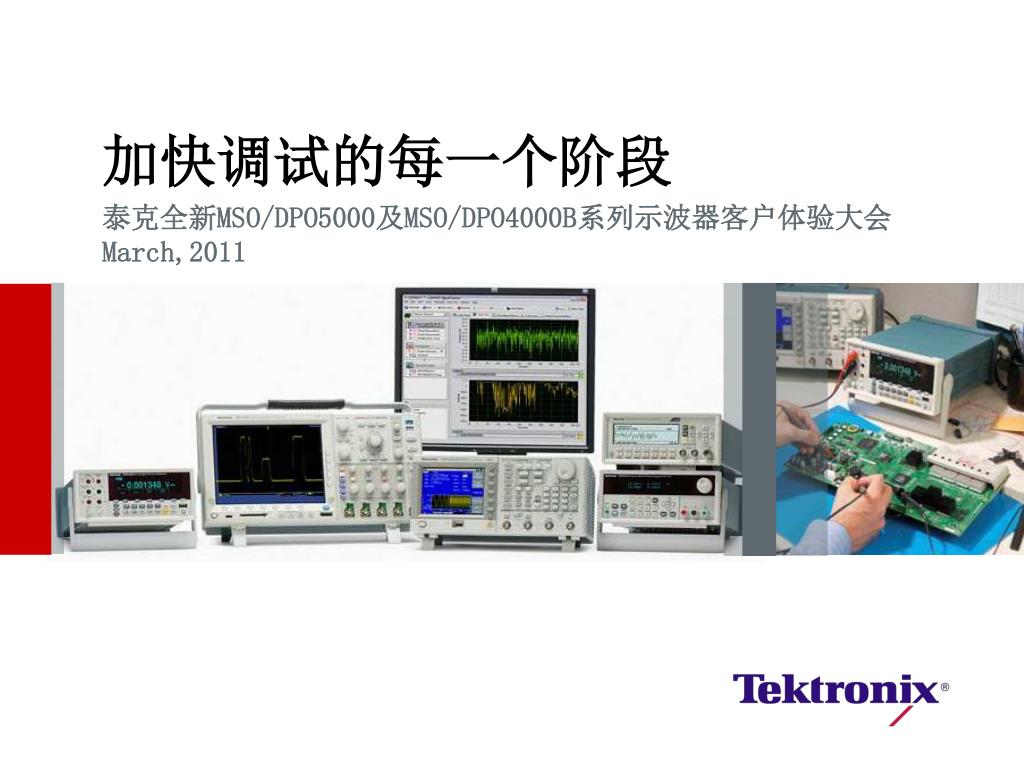 加快调试的每一个阶段

泰克全新MSO/DPO5000及MSO/DPO4000B系列示波器客户体验大会
March,2011

Tektronix®